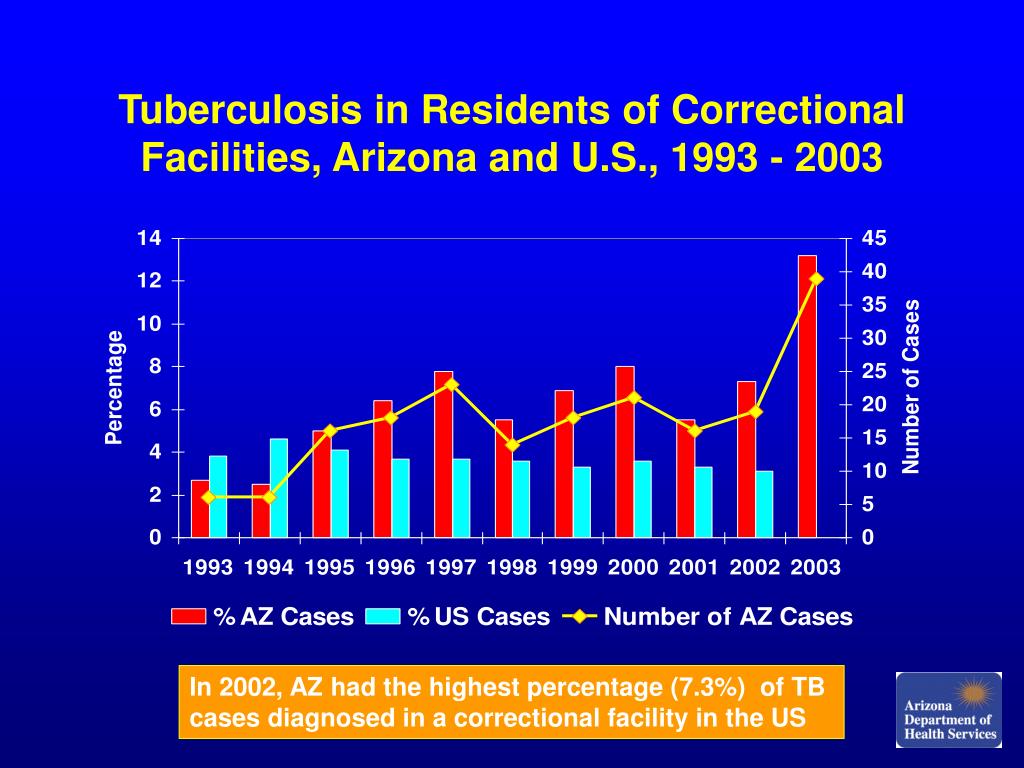 Tuberculosis in Residents of Correctional Facilities, Arizona and U.S., 1993 - 2003

Percentage

14
12
10
8
6
4
2
0

Number of Cases

45
40
35
30
25
20
15
10
5
0

1993 1994 1995 1996 1997 1998 1999 2000 2001 2002 2003

% AZ Cases % US Cases Number of AZ Cases

In 2002, AZ had the highest percentage (7.3%) of TB cases diagnosed in a correctional facility in the US

Arizona Department of Health Services